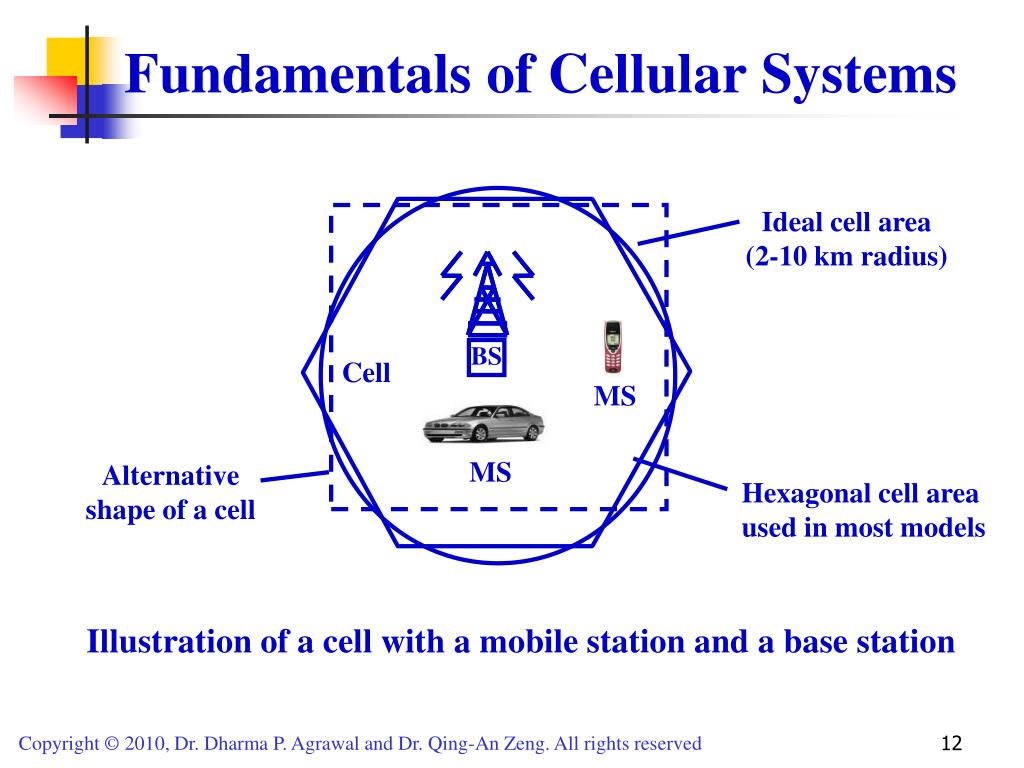 Fundamentals of Cellular Systems

Ideal cell area
(2-10 km radius)

BS

Cell

MS

MS

Alternative shape of a cell

Hexagonal cell area used in most models

Illustration of a cell with a mobile station and a base station

Copyright © 2010, Dr. Dharma P. Agrawal and Dr. Qing-An Zeng. All rights reserved

12